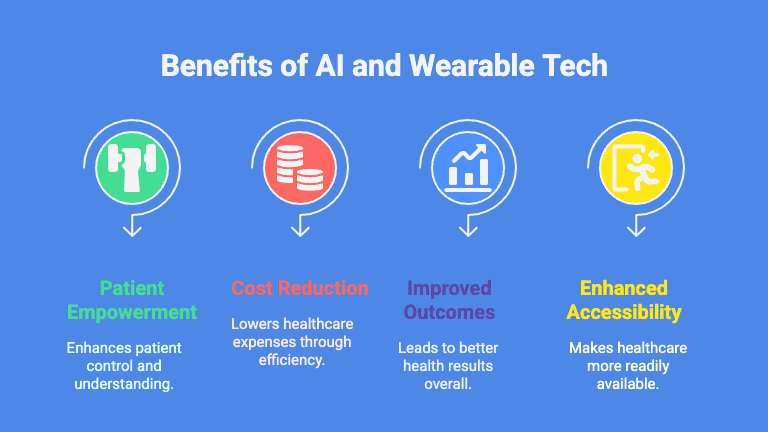 Benefits of AI and Wearable Tech

Patient Empowerment

Enhances patient control and understanding.

Cost Reduction

Lowers healthcare expenses through efficiency.

Improved Outcomes

Leads to better health results overall.

Enhanced Accessibility

Makes healthcare more readily available.